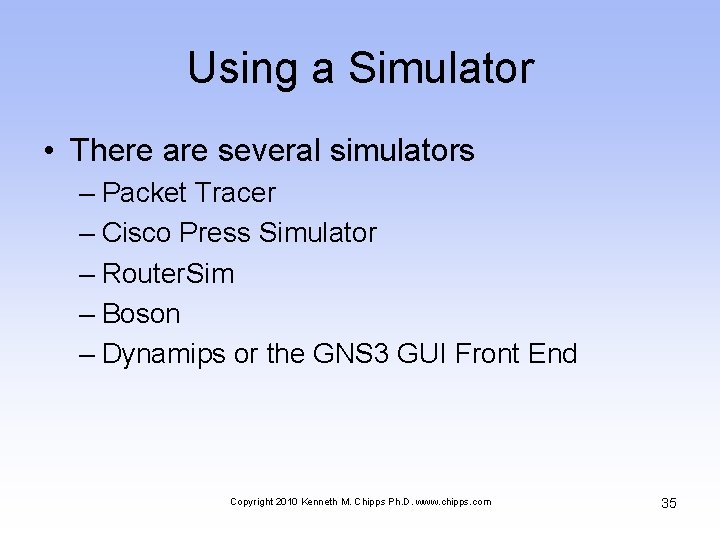 Using a Simulator

• There are several simulators
– Packet Tracer
– Cisco Press Simulator
– RouterSim
– Boson
– Dynamips or the GNS3 GUI Front End

Copyright 2010 Kenneth M. Chipps Ph.D. www.chipps.com

35